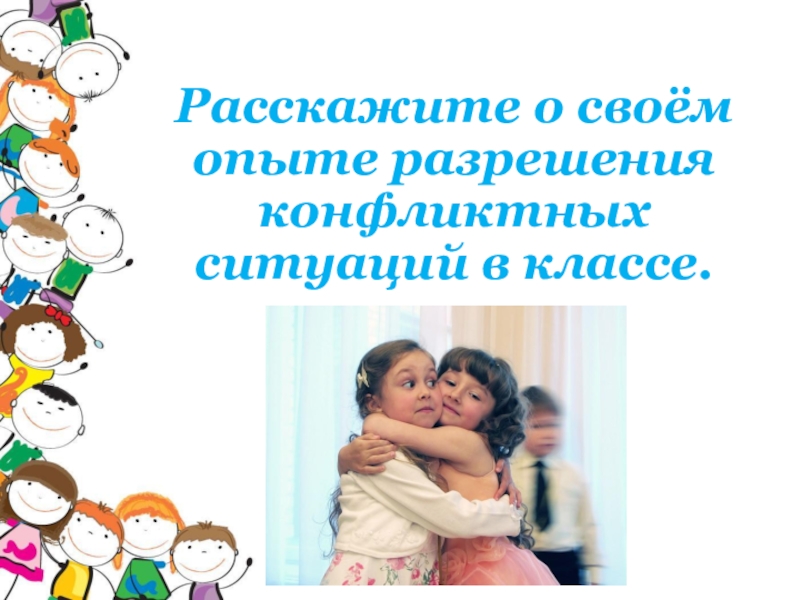 Расскажите о своём опыте разрешения конфликтных ситуаций в классе.